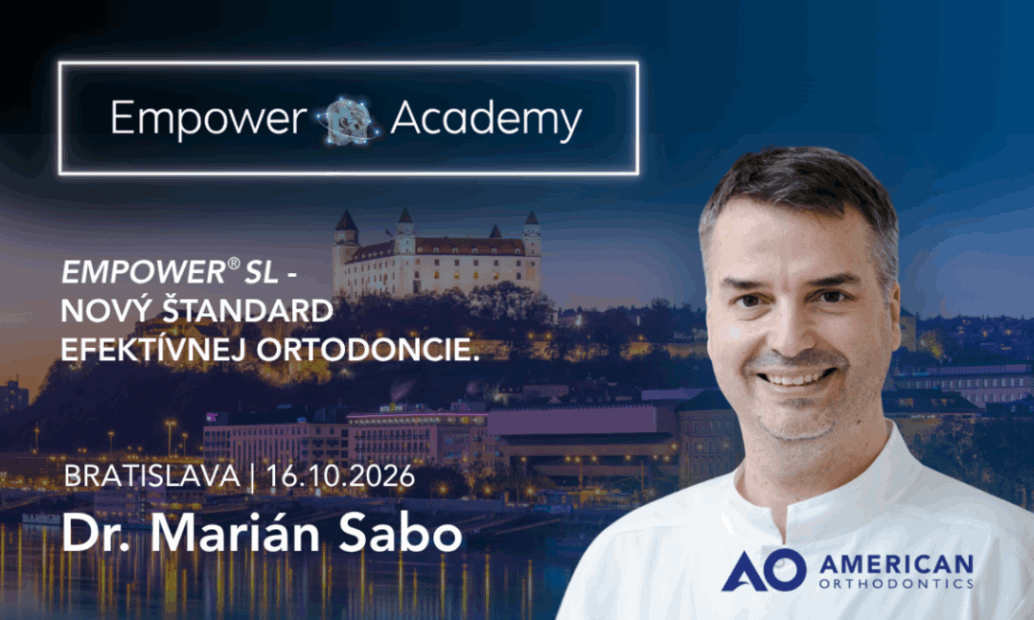 Empower Academy

EMPOWER® SL - NOVÝ ŠTANDARD EFEKTÍVNEJ ORTODONCIE.

BRATISLAVA | 16.10.2026

Dr. Marián Sabo

AO AMERICAN ORTHODONTICS